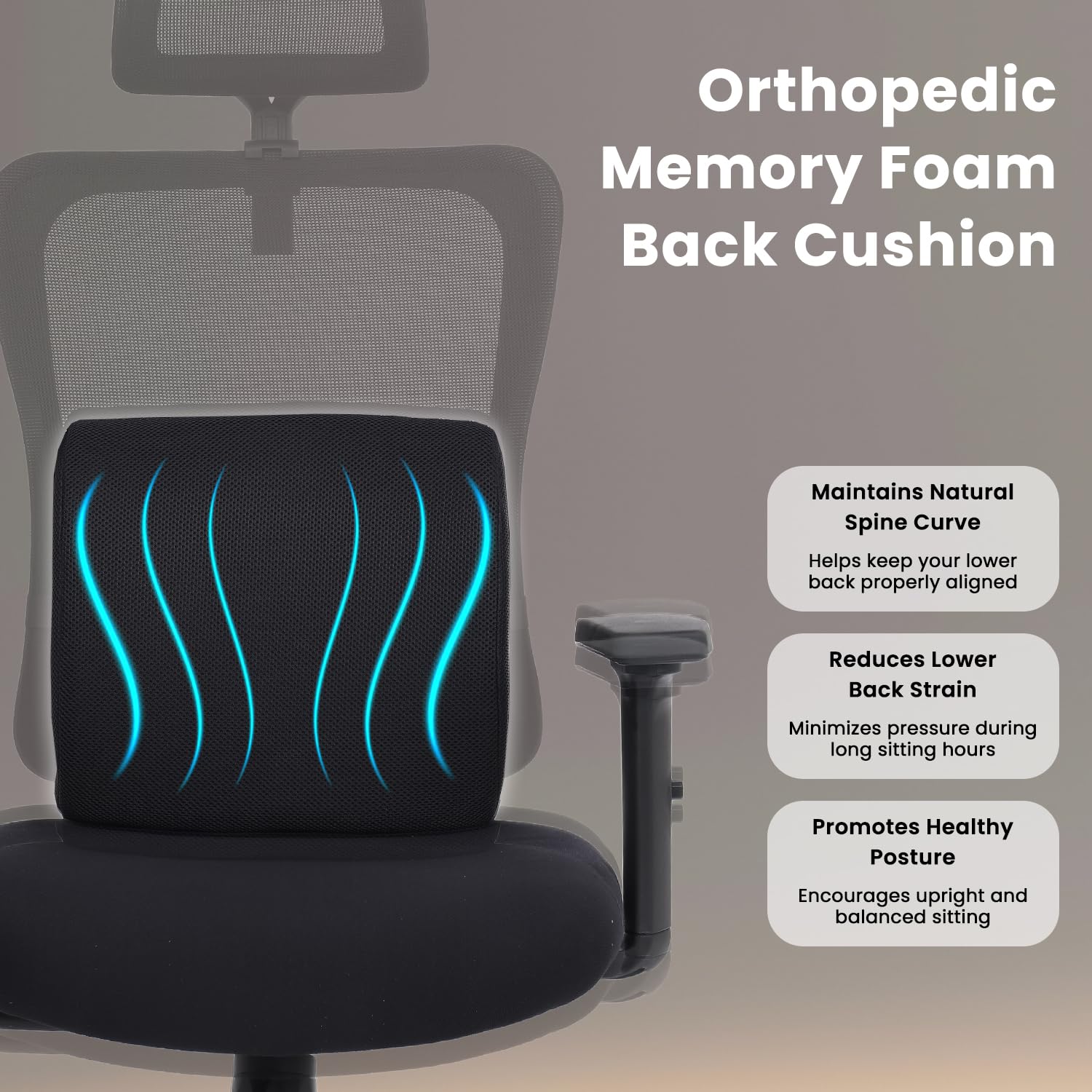 Orthopedic Memory Foam Back Cushion

Maintains Natural Spine Curve

Helps keep your lower back properly aligned

Reduces Lower Back Strain

Minimizes pressure during long sitting hours

Promotes Healthy Posture

Encourages upright and balanced sitting